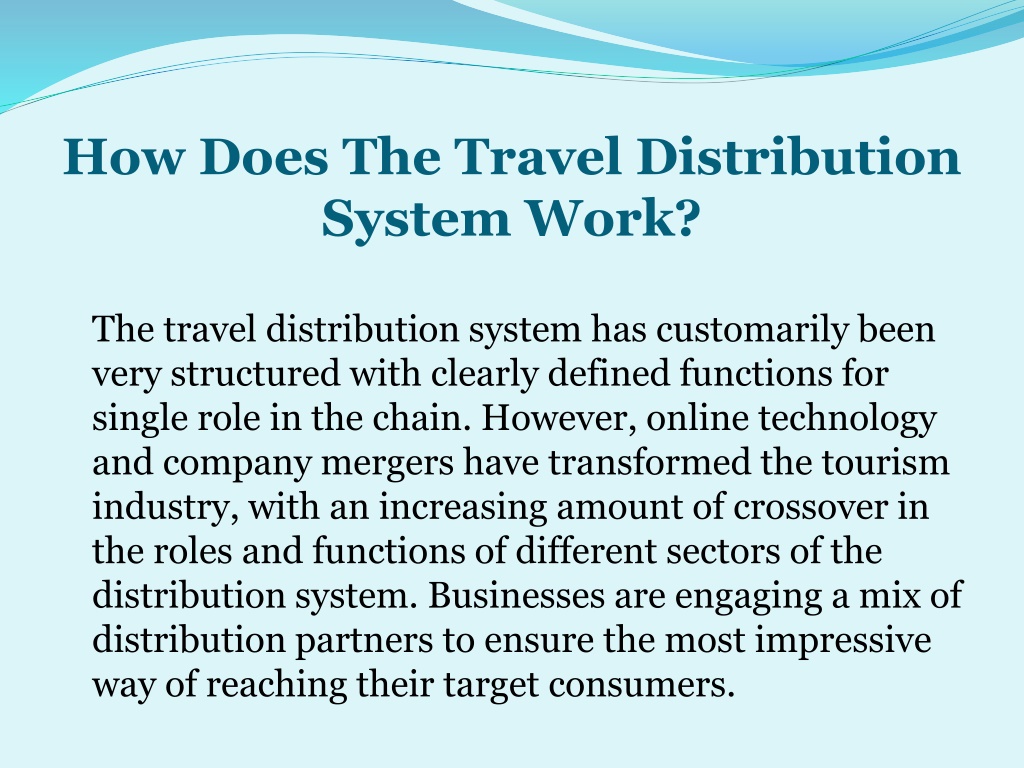 How Does The Travel Distribution System Work?

The travel distribution system has customarily been very structured with clearly defined functions for single role in the chain. However, online technology and company mergers have transformed the tourism industry, with an increasing amount of crossover in the roles and functions of different sectors of the distribution system. Businesses are engaging a mix of distribution partners to ensure the most impressive way of reaching their target consumers.